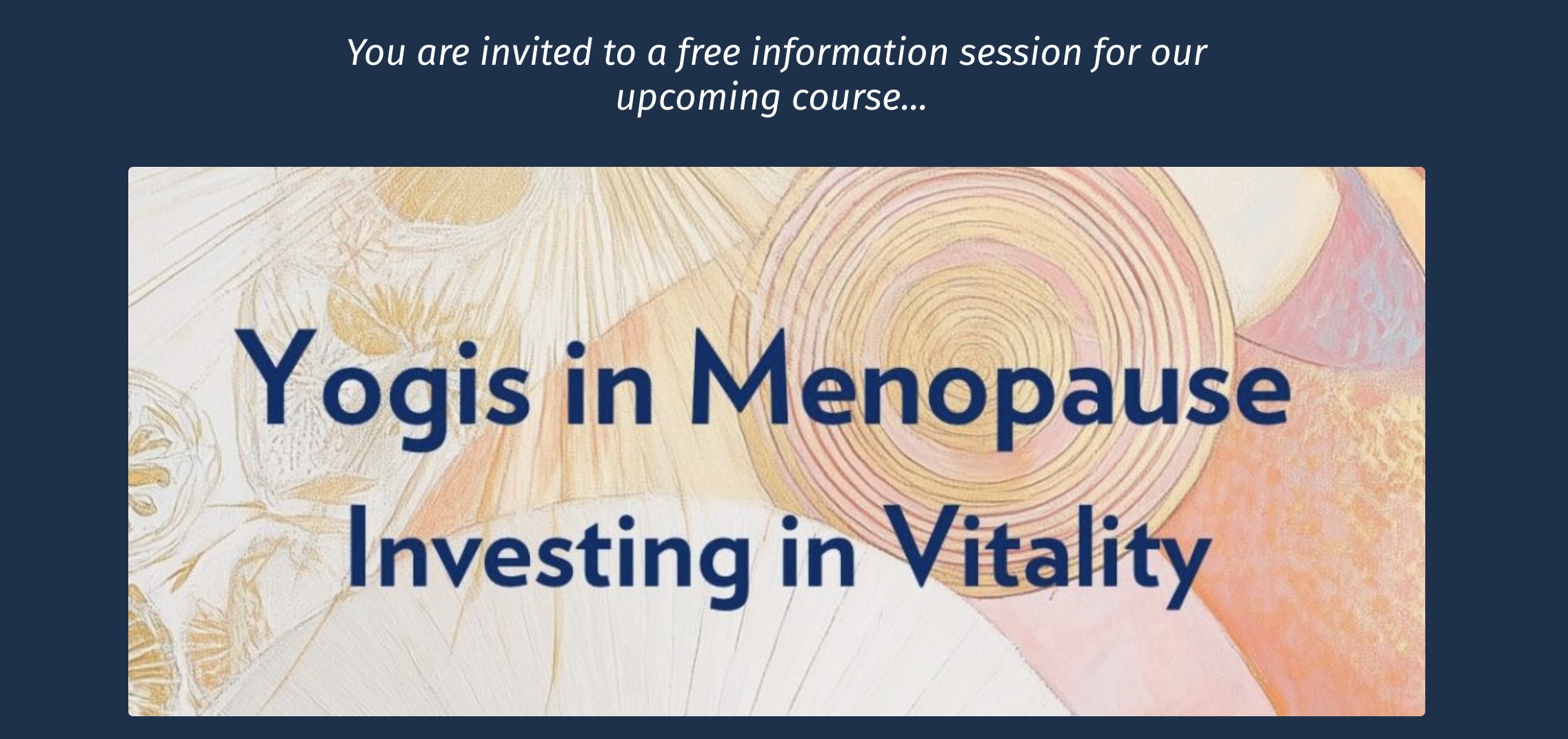 You are invited to a free information session for our upcoming course...

Yogis in Menopause
Investing in Vitality